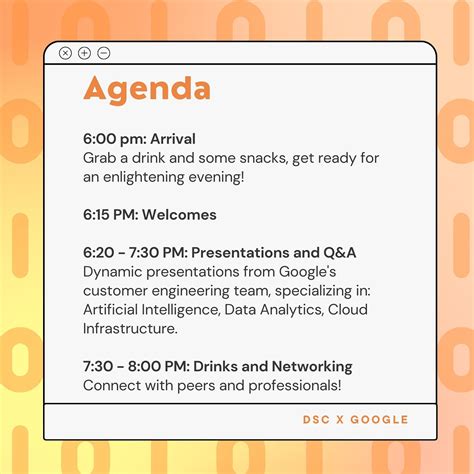 Agenda

6:00 pm: Arrival
Grab a drink and some snacks, get ready for an enlightening evening!

6:15 PM: Welcomes

6:20 - 7:30 PM: Presentations and Q&A
Dynamic presentations from Google's customer engineering team, specializing in: Artificial Intelligence, Data Analytics, Cloud Infrastructure.

7:30 - 8:00 PM: Drinks and Networking
Connect with peers and professionals!

DSC X GOOGLE